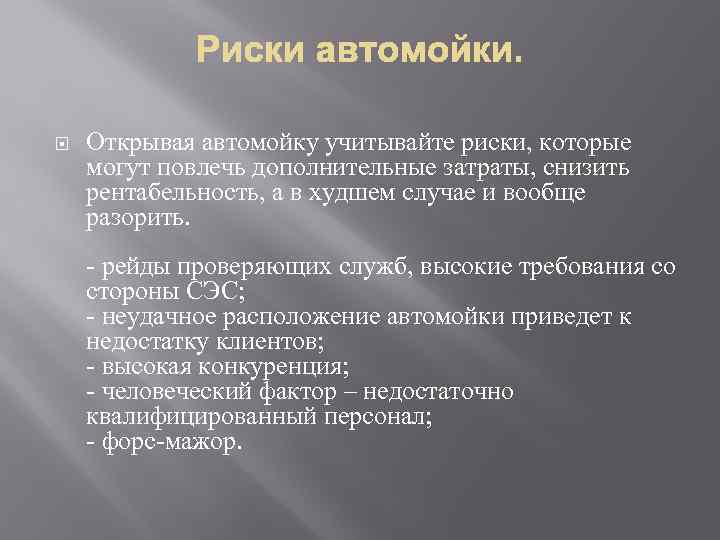 Риски автомойки.

Открывая автомойку учитывайте риски, которые могут повлечь дополнительные затраты, снизить рентабельность, а в худшем случае и вообще разорить.

- рейды проверяющих служб, высокие требования со стороны СЭС;
- неудачное расположение автомойки приведет к недостатку клиентов;
- высокая конкуренция;
- человеческий фактор – недостаточно квалифицированный персонал;
- форс-мажор.